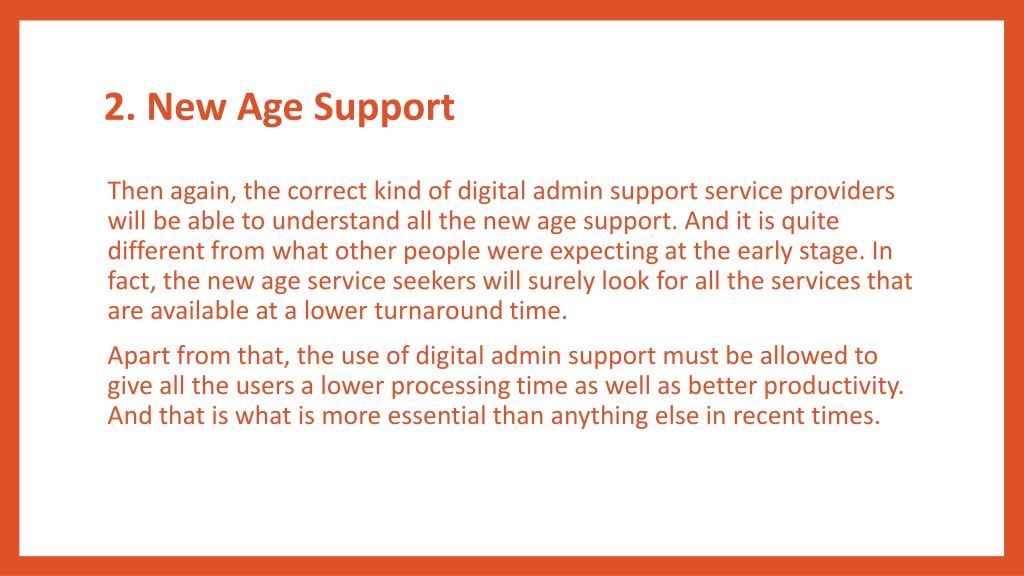 2. New Age Support

Then again, the correct kind of digital admin support service providers will be able to understand all the new age support. And it is quite different from what other people were expecting at the early stage. In fact, the new age service seekers will surely look for all the services that are available at a lower turnaround time.

Apart from that, the use of digital admin support must be allowed to give all the users a lower processing time as well as better productivity. And that is what is more essential than anything else in recent times.